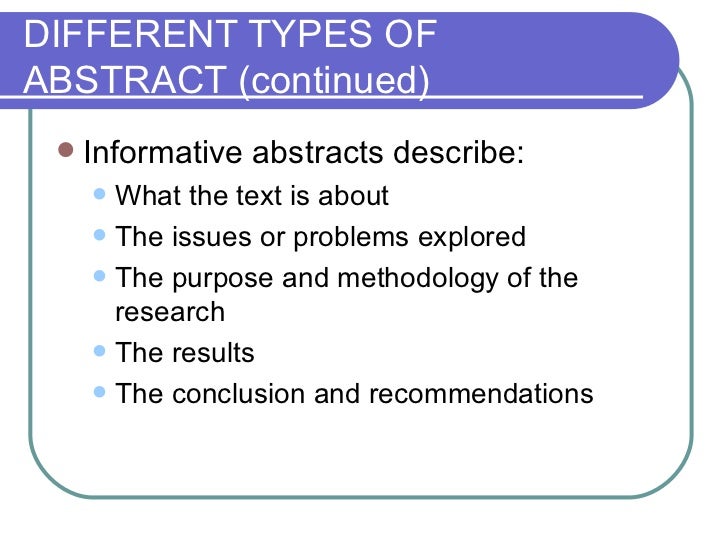 DIFFERENT TYPES OF ABSTRACT (continued)

- Informative abstracts describe:
  - What the text is about
  - The issues or problems explored
  - The purpose and methodology of the research
  - The results
  - The conclusion and recommendations